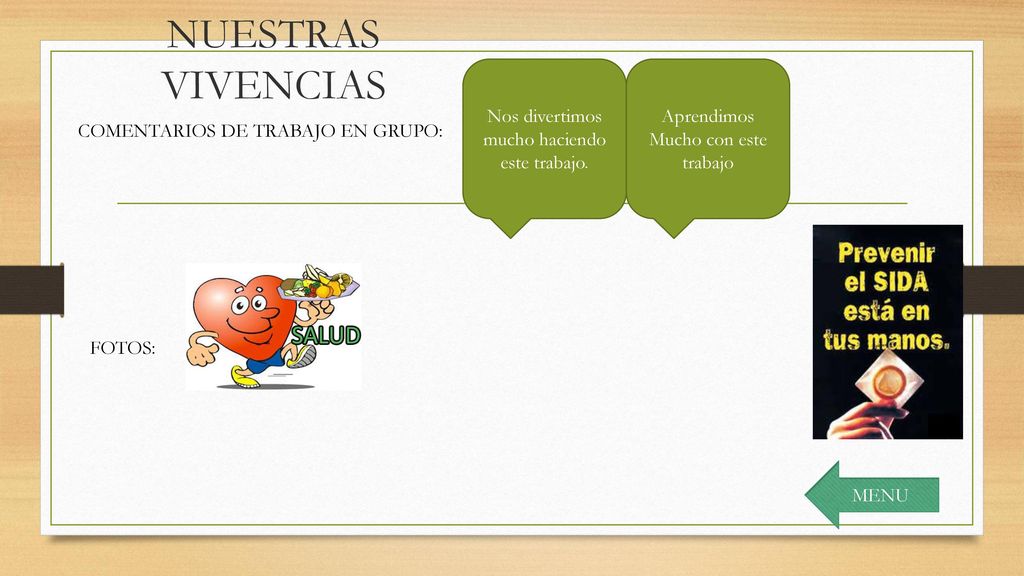 NUESTRAS VIVENCIAS

COMENTARIOS DE TRABAJO EN GRUPO:

Nos divertimos mucho haciendo este trabajo.

Aprendimos Mucho con este trabajo

FOTOS:

SALUD

Prevenir el SIDA está en tus manos.

MENU